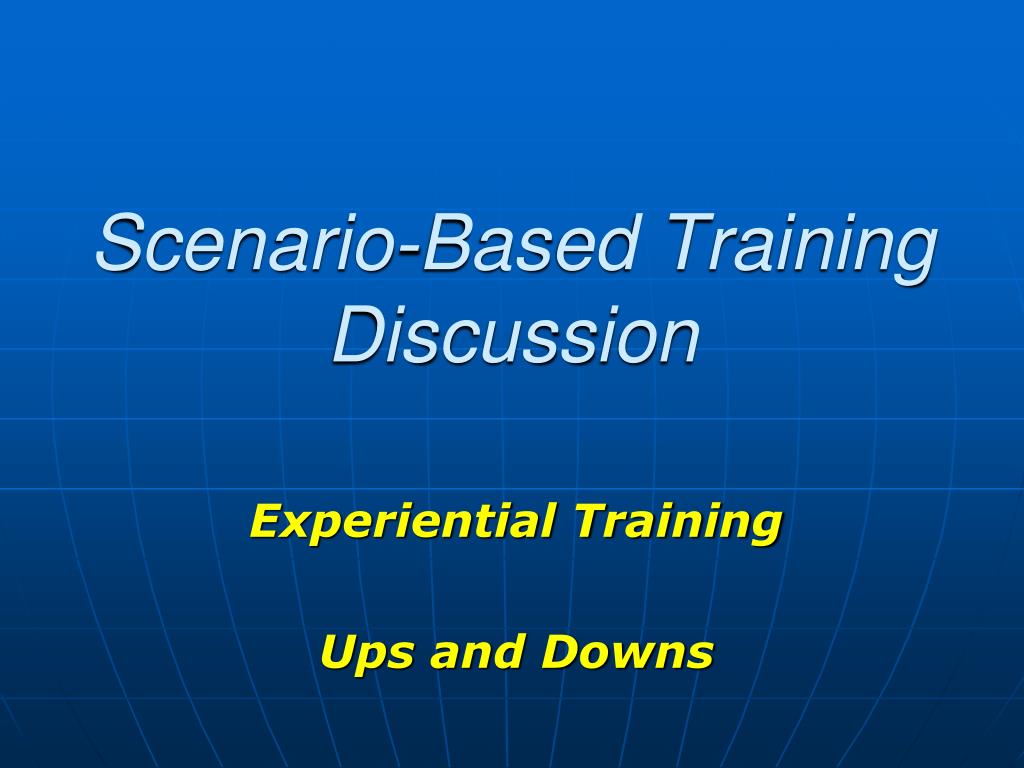 Scenario-Based Training Discussion

Experiential Training

Ups and Downs